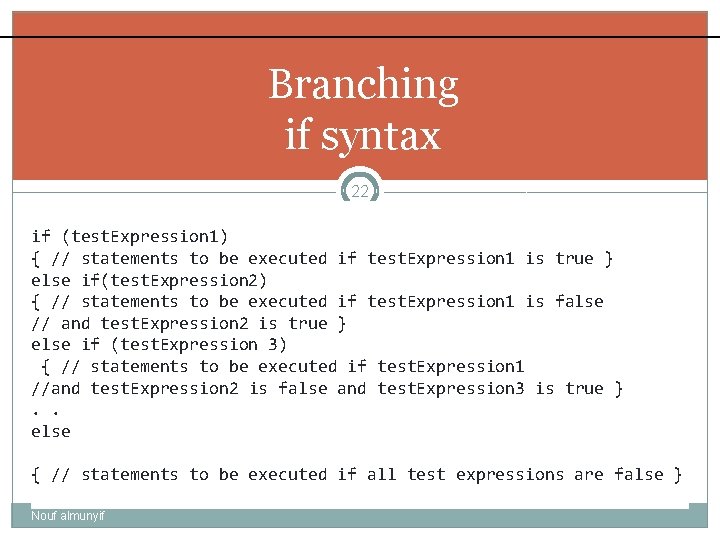 Branching
if syntax

22

if (testExpression1)
{ // statements to be executed if testExpression1 is true }
else if(testExpression2)
{ // statements to be executed if testExpression1 is false
// and testExpression2 is true }
else if (testExpression 3)
{ // statements to be executed if testExpression1
//and testExpression2 is false and testExpression3 is true }
. .
else

{ // statements to be executed if all test expressions are false }

Nouf almunyif